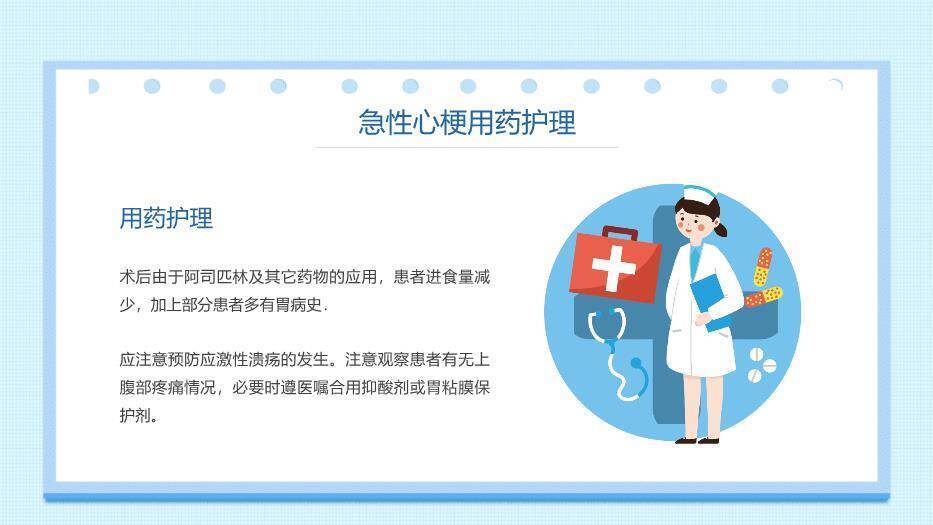 急性心梗用药护理

用药护理

术后由于阿司匹林及其它药物的应用，患者进食量减少，加上部分患者多有胃病史.

应注意预防应激性溃疡的发生。注意观察患者有无上腹部疼痛情况，必要时遵医嘱合用抑酸剂或胃粘膜保护剂。